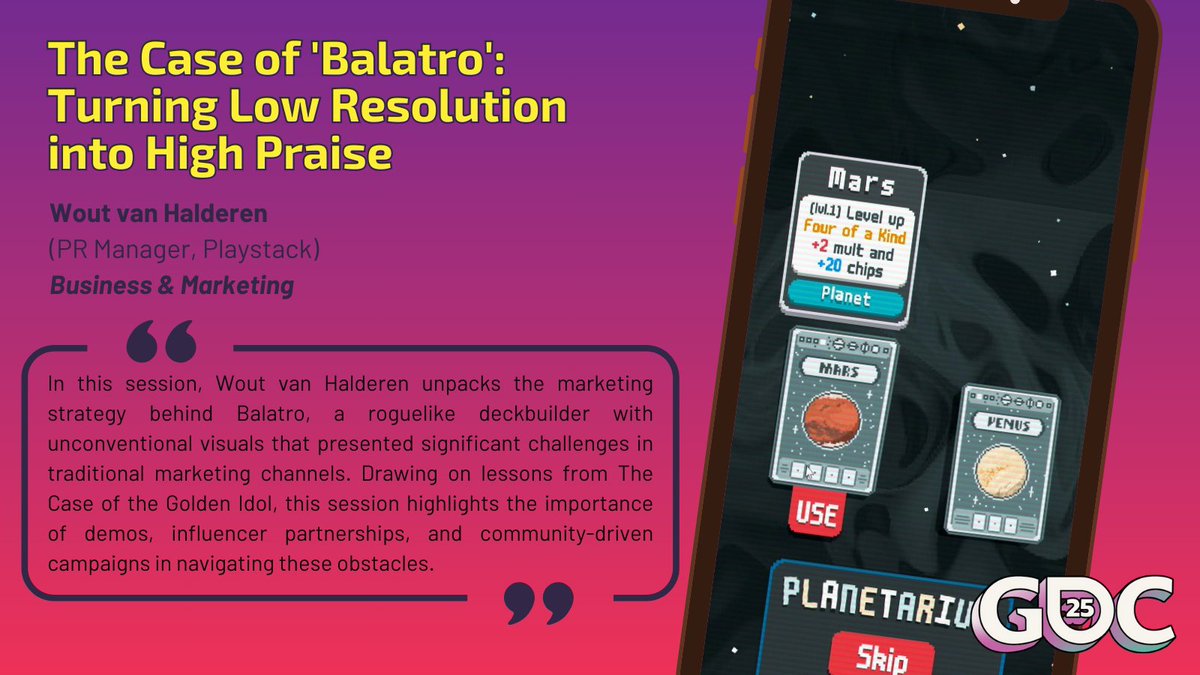 The Case of 'Balatro': Turning Low Resolution into High Praise

Wout van Halderen
(PR Manager, Playstack)
Business & Marketing

In this session, Wout van Halderen unpacks the marketing strategy behind Balatro, a roguelike deckbuilder with unconventional visuals that presented significant challenges in traditional marketing channels. Drawing on lessons from The Case of the Golden Idol, this session highlights the importance of demos, influencer partnerships, and community-driven campaigns in navigating these obstacles.

Mars
(lvl.1) Level up
Four of a Kind
+2 mult and
+20 chips
Planet

MARS

VENUS

USE

PLANETARIU

Skip

GDC 25